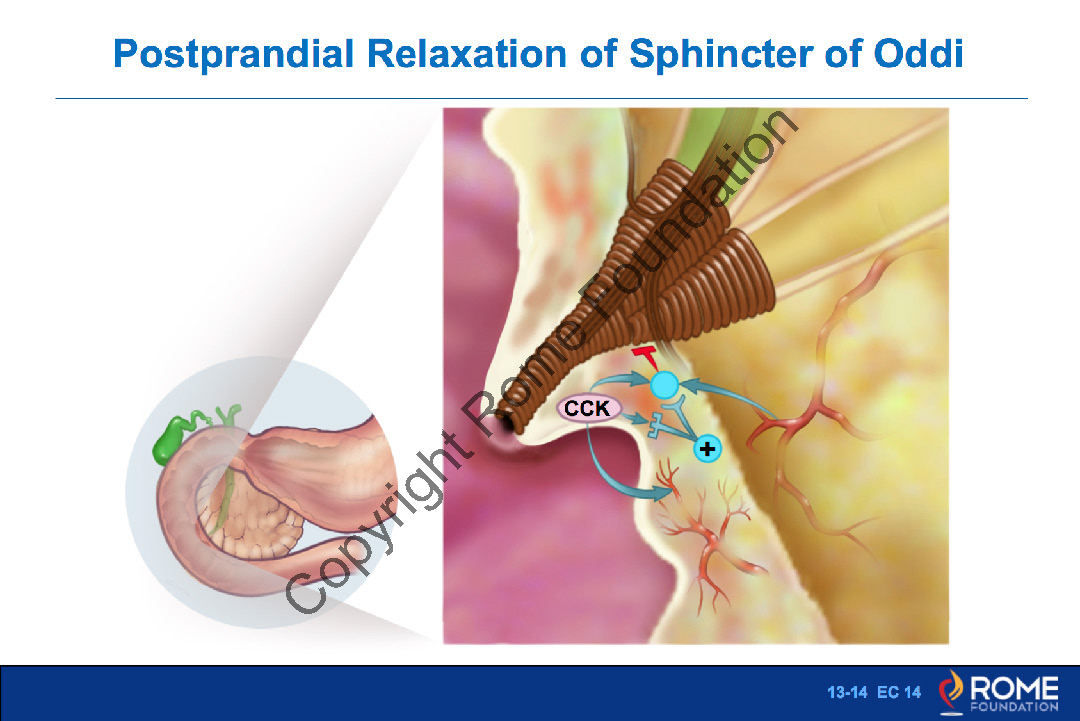 Postprandial Relaxation of Sphincter of Oddi

Copyright Rome Foundation

CCK

+

13-14 EC 14

ROME
FOUNDATION